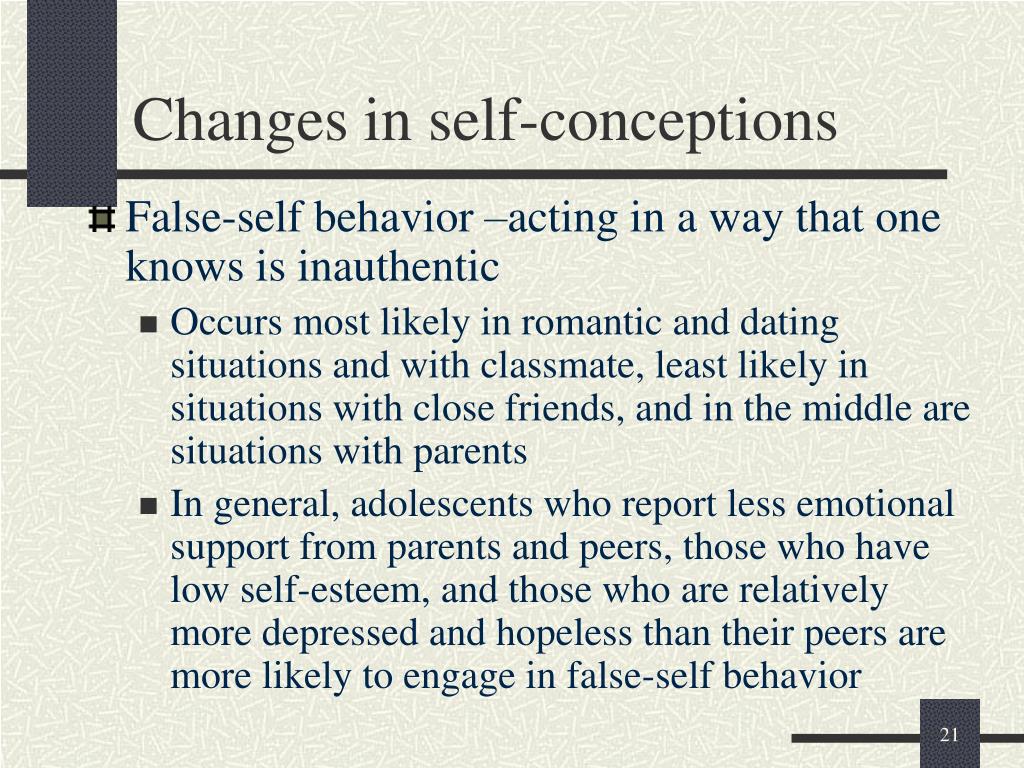 Changes in self-conceptions

False-self behavior –acting in a way that one knows is inauthentic

Occurs most likely in romantic and dating situations and with classmate, least likely in situations with close friends, and in the middle are situations with parents

In general, adolescents who report less emotional support from parents and peers, those who have low self-esteem, and those who are relatively more depressed and hopeless than their peers are more likely to engage in false-self behavior

21